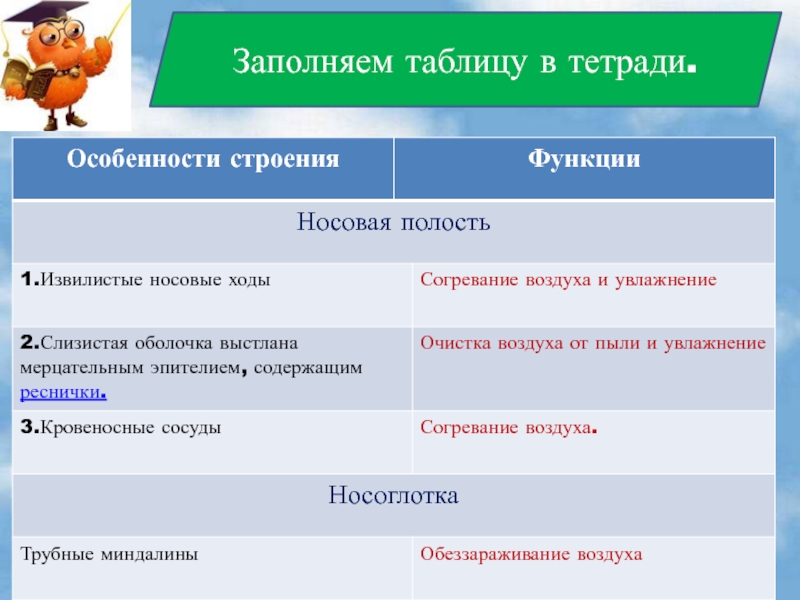 Заполняем таблицу в тетради.

| Особенности строения | Функции |
|---|---|
| Носовая полость | |
| 1.Извилистые носовые ходы | Согревание воздуха и увлажнение |
| 2.Слизистая оболочка выстлана мерцательным эпителием, содержащим реснички. | Очистка воздуха от пыли и увлажнение |
| 3.Кровеносные сосуды | Согревание воздуха. |
| Носоглотка | |
| Трубные миндалины | Обеззараживание воздуха |